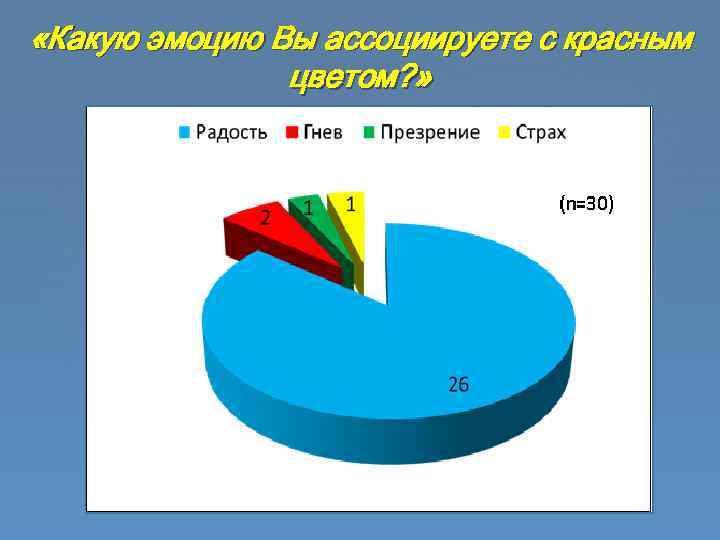 «Какую эмоцию Вы ассоциируете с красным цветом?»

Радость Гнев Презрение Страх

(n=30)

2
1
1
26